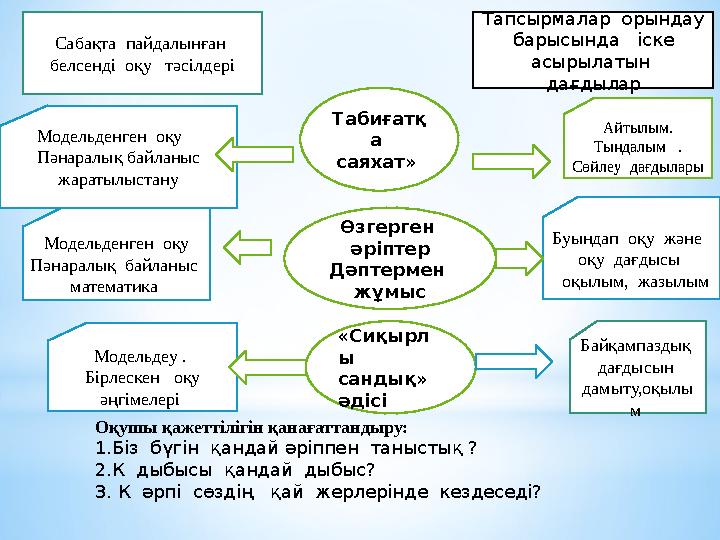 Сабақта пайдалынған белсенді оқу тәсілдері

Тапсырмалар орындау барысында іске асырылатын дағдылар

Модельденген оқу Пәнаралық байланыс жаратылыстану

Табиғатқа саяхат»

Айтылым. Тыңдалым . Сөйлеу дағдылары

Модельденген оқу Пәнаралық байланыс математика

Өзгерген әріптер Дәптермен жұмыс

Буындап оқу және оқу дағдысы оқылым, жазылым

Модельдеу . Бірлескен оқу әңгімелері

«Сиқырлы сандық» әдісі

Байқампаздық дағдысын дамыту,оқылым

Оқушы қажеттілігін қанағаттандыру:
1.Біз бүгін қандай әріппен таныстық ?
2.К дыбысы қандай дыбыс?
3. К әрпі сөздің қай жерлерінде кездеседі?